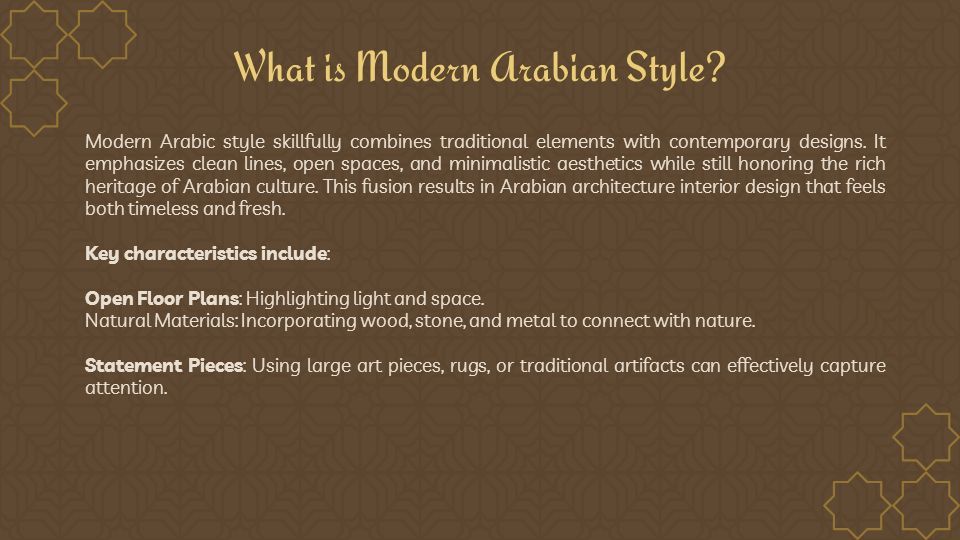 What is Modern Arabian Style?

Modern Arabic style skillfully combines traditional elements with contemporary designs. It emphasizes clean lines, open spaces, and minimalistic aesthetics while still honoring the rich heritage of Arabian culture. This fusion results in Arabian architecture interior design that feels both timeless and fresh.

Key characteristics include:

Open Floor Plans: Highlighting light and space.
Natural Materials: Incorporating wood, stone, and metal to connect with nature.

Statement Pieces: Using large art pieces, rugs, or traditional artifacts can effectively capture attention.